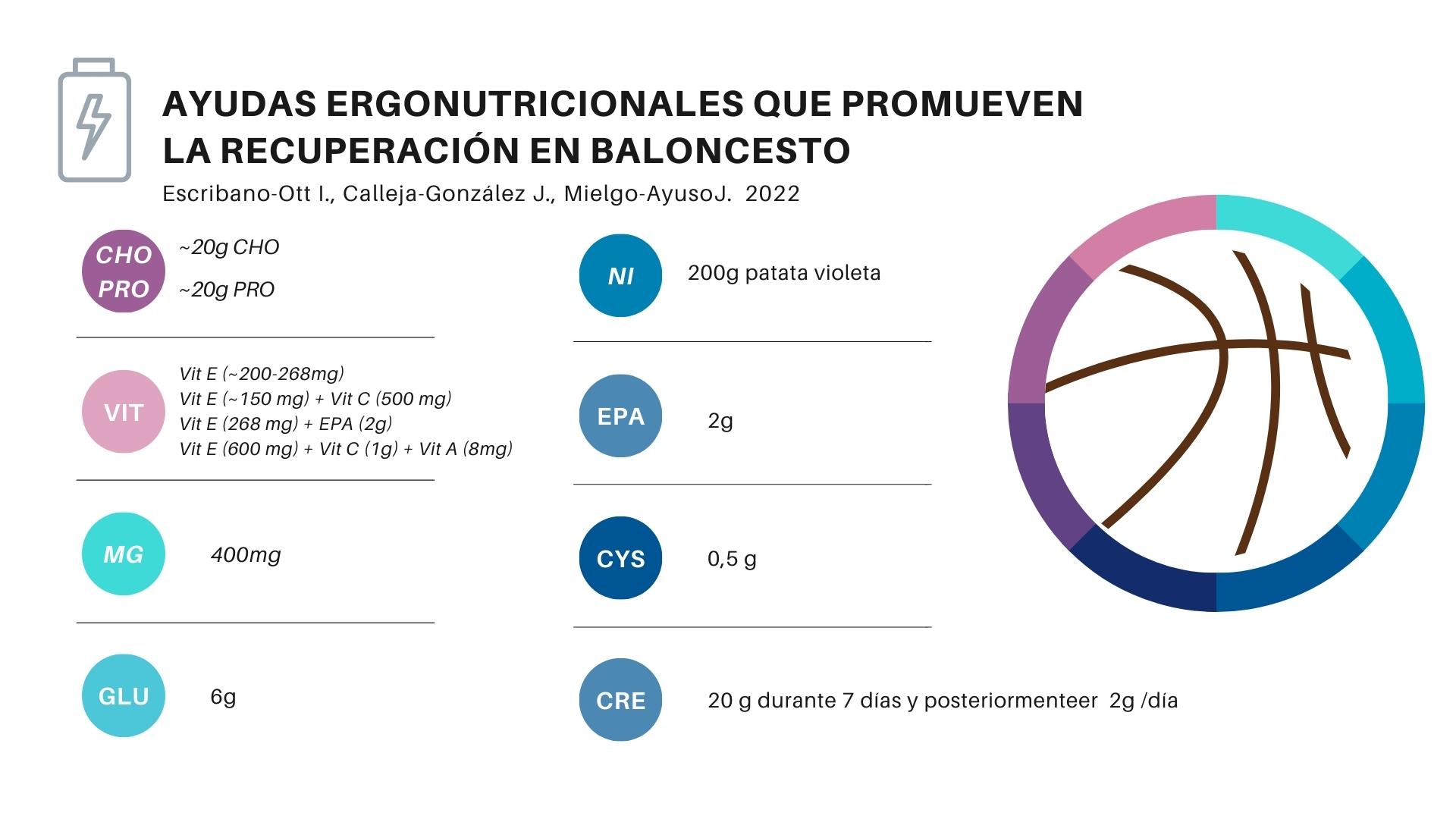 AYUDAS ERGONUTRICIONALES QUE PROMUEVEN LA RECUPERACIÓN EN BALONCESTO

Escribano-Ott I., Calleja-González J., Mielgo-AyusoJ. 2022

CHO PRO ~20g CHO
~20g PRO

VIT Vit E (~200-268mg)
Vit E (~150 mg) + Vit C (500 mg)
Vit E (268 mg) + EPA (2g)
Vit E (600 mg) + Vit C (1g) + Vit A (8mg)

MG 400mg

GLU 6g

NI 200g patata violeta

EPA 2g

CYS 0,5 g

CRE 20 g durante 7 días y posteriormenteer 2g /día